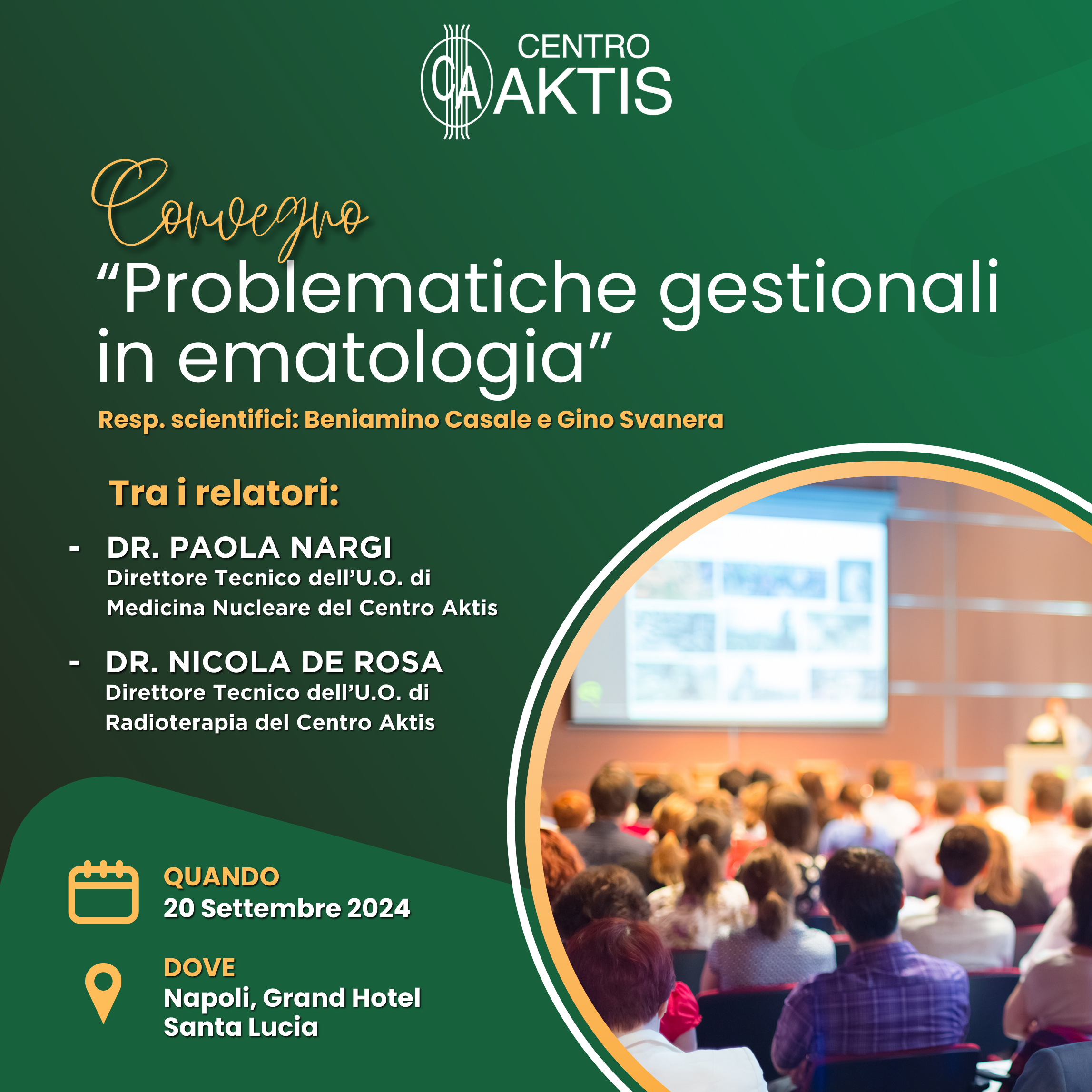 CA CENTRO AKTIS

Convegno

“Problematiche gestionali in ematologia”

Resp. scientifici: Beniamino Casale e Gino Svanera

Tra i relatori:

- DR. PAOLA NARGI
Direttore Tecnico dell’U.O. di Medicina Nucleare del Centro Aktis

- DR. NICOLA DE ROSA
Direttore Tecnico dell’U.O. di Radioterapia del Centro Aktis

QUANDO
20 Settembre 2024

DOVE
Napoli, Grand Hotel Santa Lucia